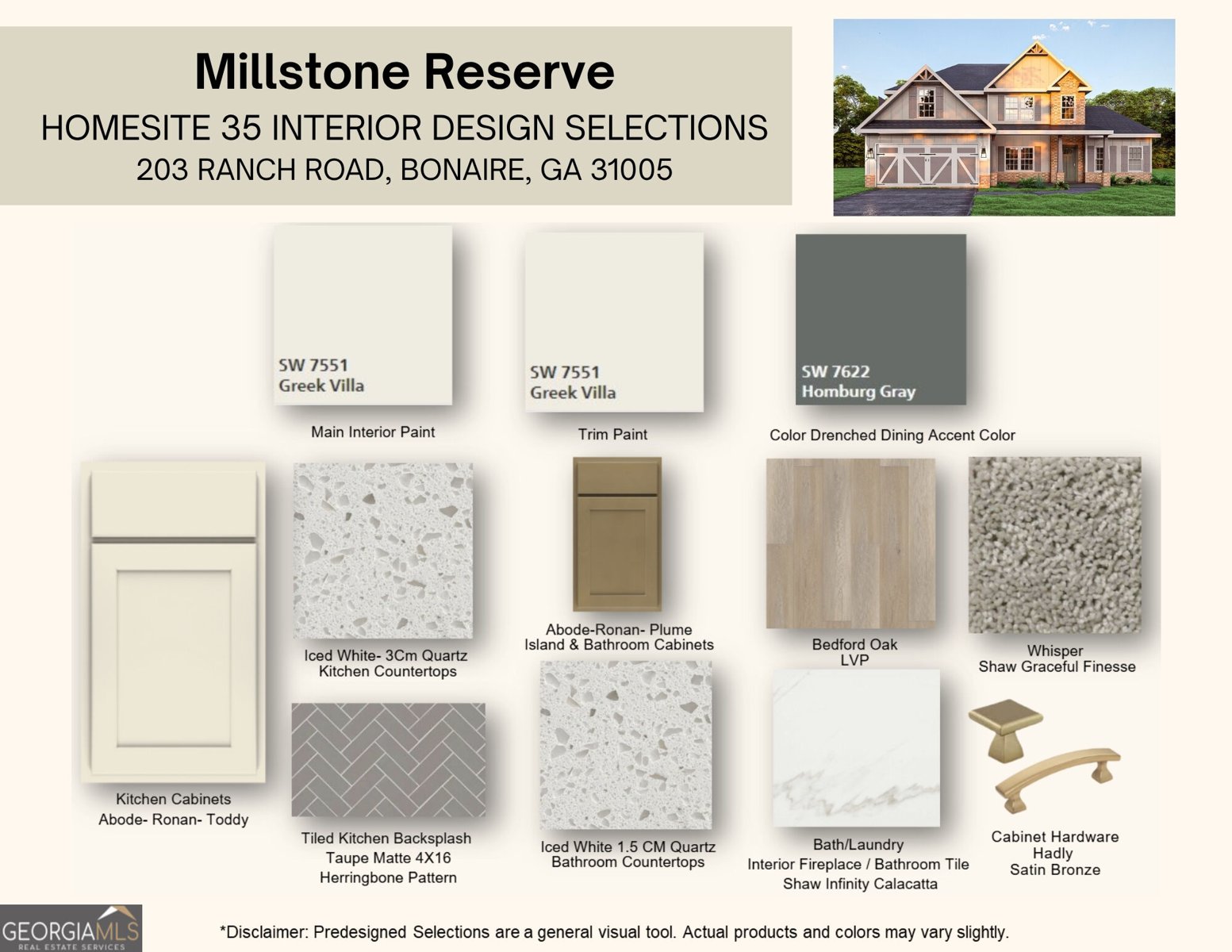 Millstone Reserve
HOMESITE 35 INTERIOR DESIGN SELECTIONS
203 RANCH ROAD, BONAIRE, GA 31005

SW 7551
Greek Villa

Main Interior Paint

SW 7551
Greek Villa

Trim Paint

SW 7622
Homburg Gray

Color Drenched Dining Accent Color

Kitchen Cabinets
Abode- Ronan- Toddy

Iced White- 3Cm Quartz
Kitchen Countertops

Abode-Ronan- Plume
Island & Bathroom Cabinets

Bedford Oak
LVP

Whisper
Shaw Graceful Finesse

Tiled Kitchen Backsplash
Taupe Matte 4X16
Herringbone Pattern

Iced White 1.5 CM Quartz
Bathroom Countertops

Bath/Laundry
Interior Fireplace / Bathroom Tile
Shaw Infinity Calacatta

Cabinet Hardware
Hadly
Satin Bronze

GEORGIAMLS
REAL ESTATE SERVICES

*Disclaimer: Predesigned Selections are a general visual tool. Actual products and colors may vary slightly.